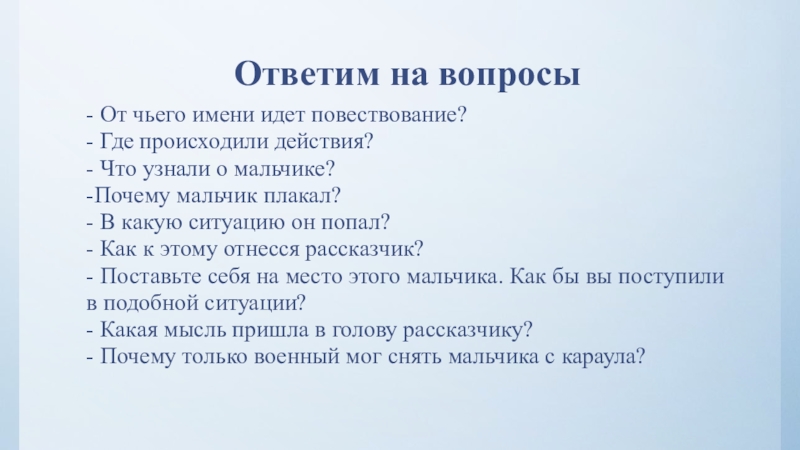 Ответим на вопросы

- От чьего имени идет повествование?
- Где происходили действия?
- Что узнали о мальчике?
-Почему мальчик плакал?
- В какую ситуацию он попал?
- Как к этому отнесся рассказчик?
- Поставьте себя на место этого мальчика. Как бы вы поступили в подобной ситуации?
- Какая мысль пришла в голову рассказчику?
- Почему только военный мог снять мальчика с караула?